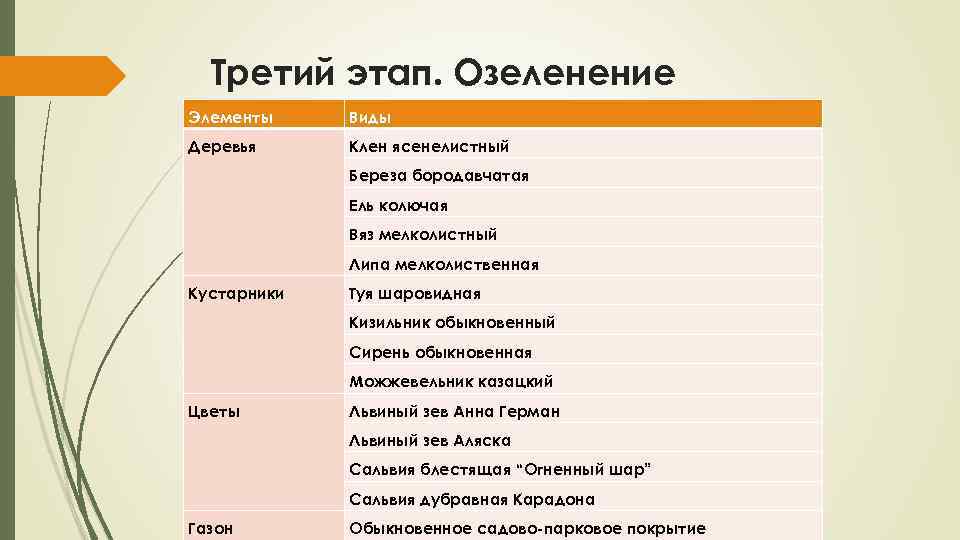 Третий этап. Озеленение

| Элементы | Виды |
|---|---|
| Деревья | Клен ясенелистный |
| | Береза бородавчатая |
| | Ель колючая |
| | Вяз мелколистный |
| | Липа мелколиственная |
| Кустарники | Туя шаровидная |
| | Кизильник обыкновенный |
| | Сирень обыкновенная |
| | Можжевельник казацкий |
| Цветы | Львиный зев Анна Герман |
| | Львиный зев Аляска |
| | Сальвия блестящая "Огненный шар" |
| | Сальвия дубравная Карадона |
| Газон | Обыкновенное садово-парковое покрытие |